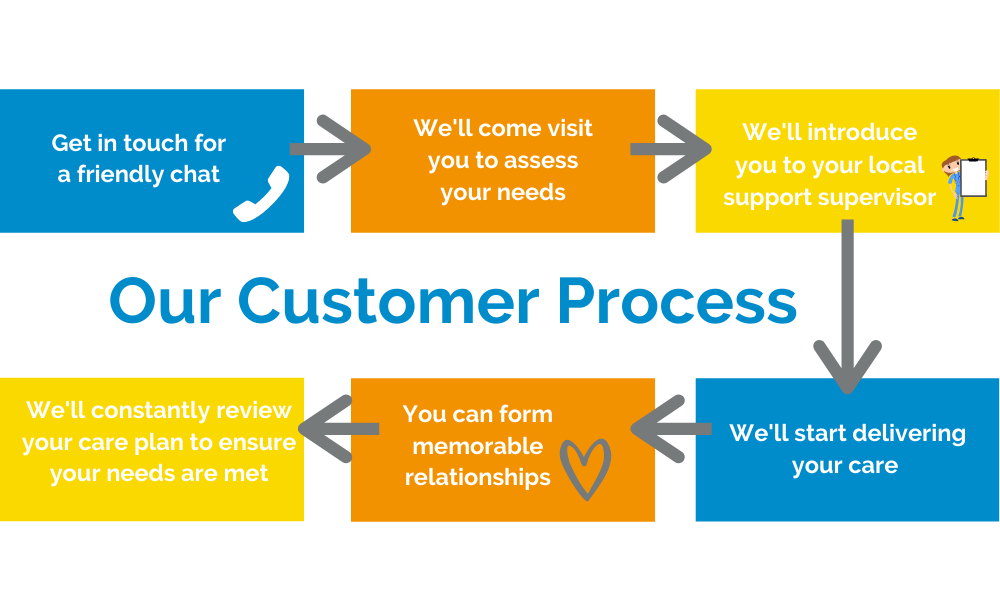 Get in touch for a friendly chat

We'll come visit you to assess your needs

We'll introduce you to your local support supervisor

Our Customer Process

We'll start delivering your care

You can form memorable relationships

We'll constantly review your care plan to ensure your needs are met